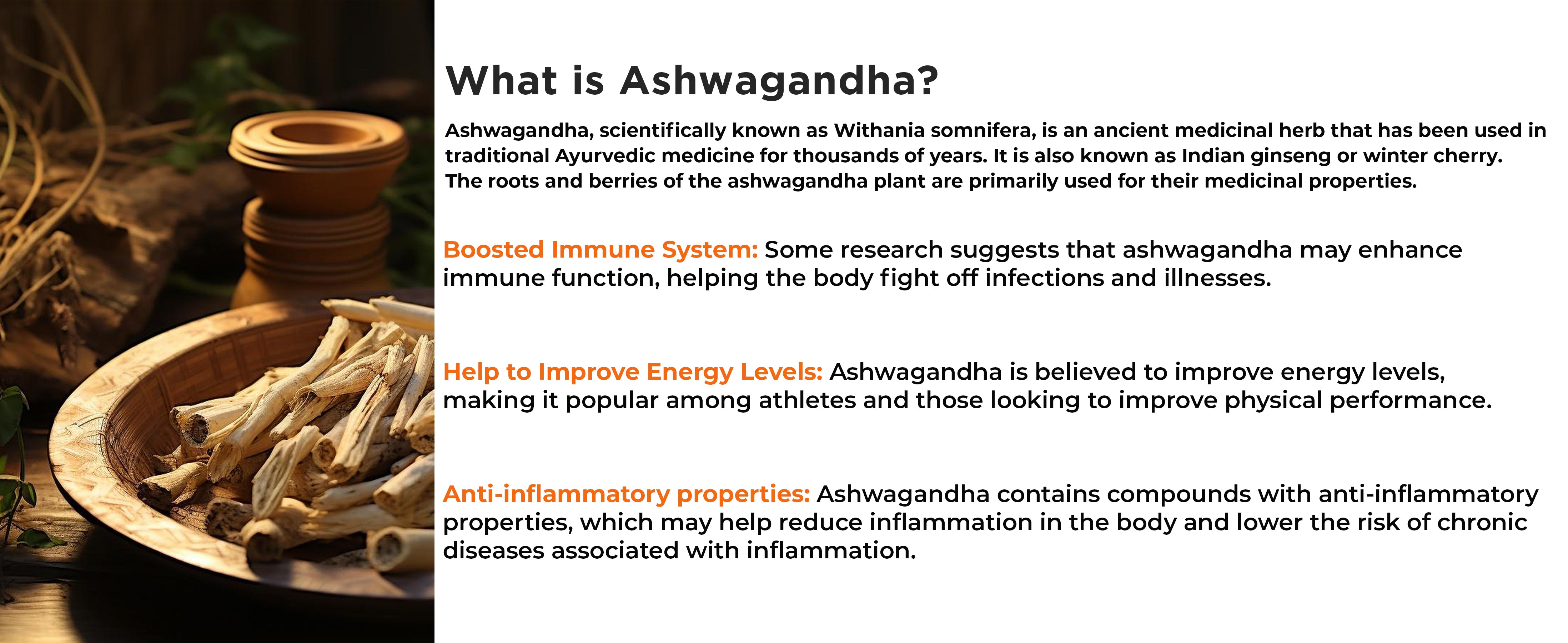 What is Ashwagandha?

Ashwagandha, scientifically known as Withania somnifera, is an ancient medicinal herb that has been used in traditional Ayurvedic medicine for thousands of years. It is also known as Indian ginseng or winter cherry. The roots and berries of the ashwagandha plant are primarily used for their medicinal properties.

Boosted Immune System: Some research suggests that ashwagandha may enhance immune function, helping the body fight off infections and illnesses.

Help to Improve Energy Levels: Ashwagandha is believed to improve energy levels, making it popular among athletes and those looking to improve physical performance.

Anti-inflammatory properties: Ashwagandha contains compounds with anti-inflammatory properties, which may help reduce inflammation in the body and lower the risk of chronic diseases associated with inflammation.